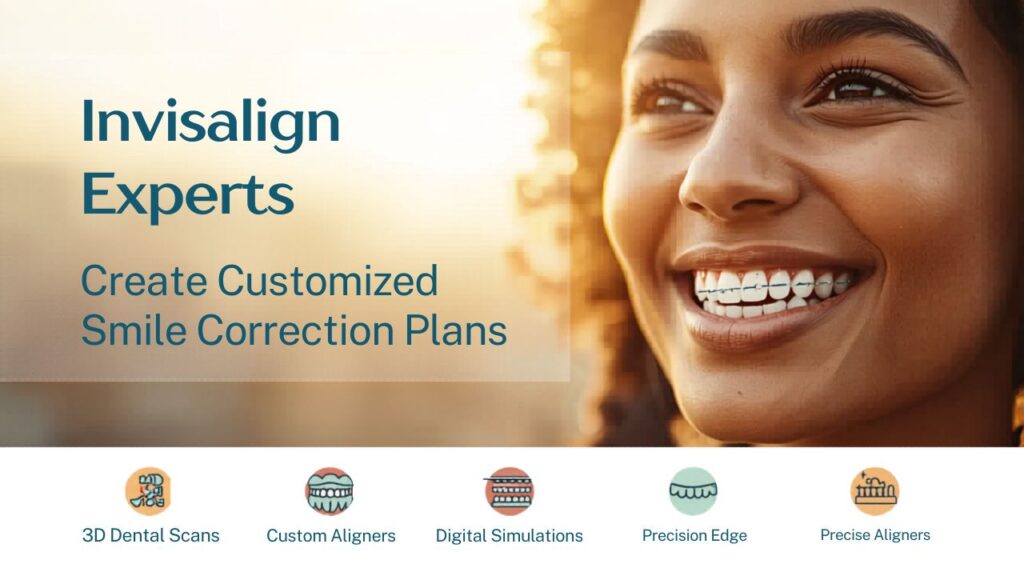 Invisalign Experts

Create Customized Smile Correction Plans

3D Dental Scans

Custom Aligners

Digital Simulations

Precision Edge

Precise Aligners